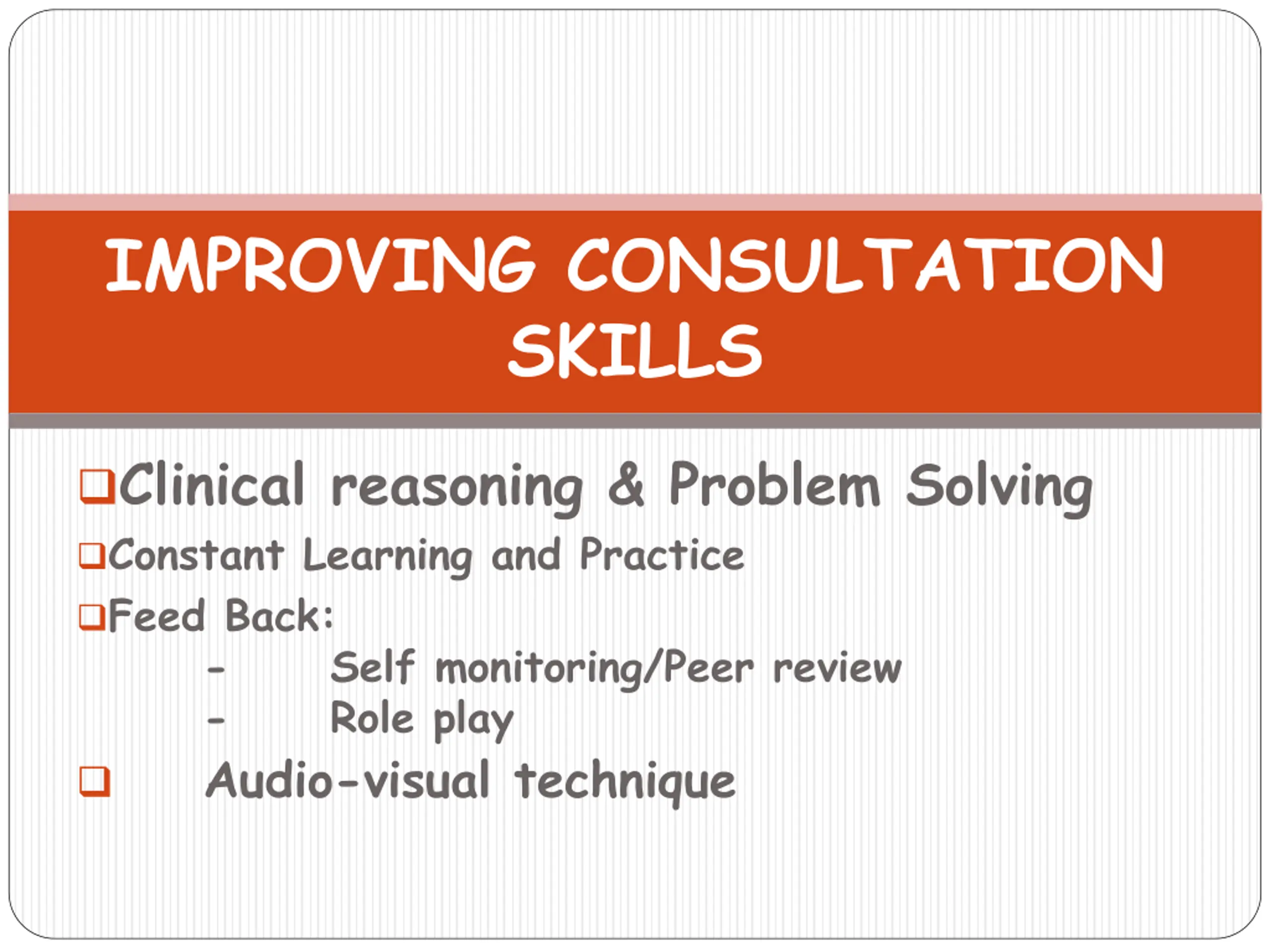 IMPROVING CONSULTATION SKILLS

❑Clinical reasoning & Problem Solving

❑Constant Learning and Practice

❑Feed Back:

- Self monitoring/Peer review
- Role play

❑ Audio-visual technique